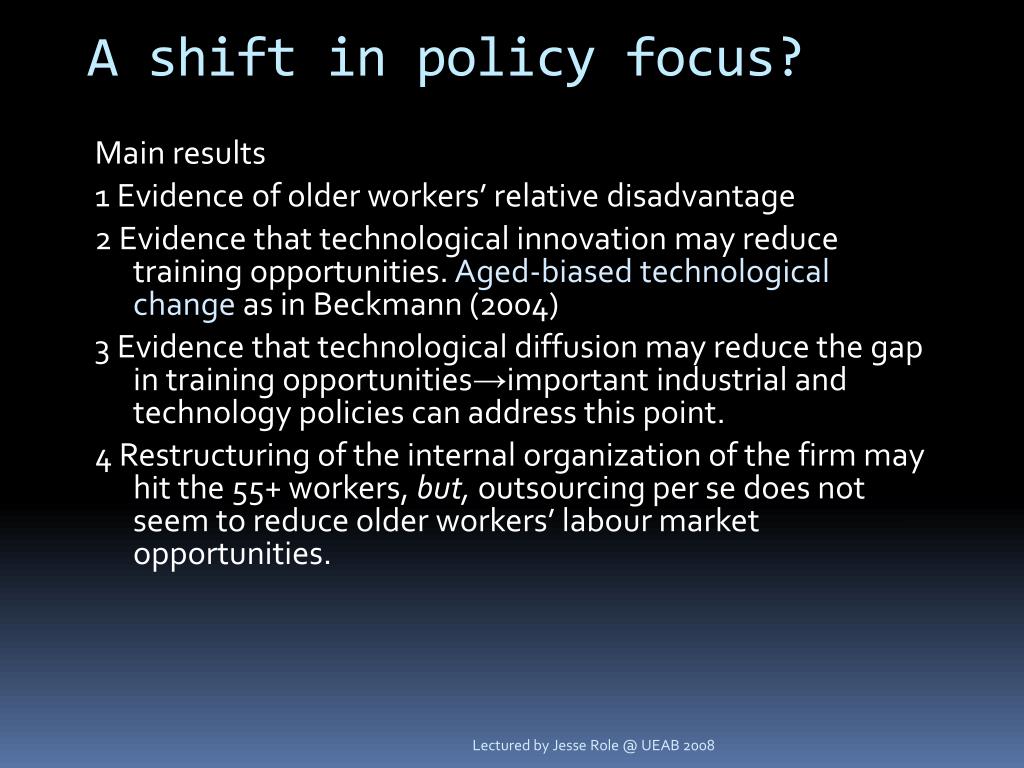 A shift in policy focus?

Main results

1 Evidence of older workers’ relative disadvantage

2 Evidence that technological innovation may reduce training opportunities. Aged-biased technological change as in Beckmann (2004)

3 Evidence that technological diffusion may reduce the gap in training opportunities→important industrial and technology policies can address this point.

4 Restructuring of the internal organization of the firm may hit the 55+ workers, but, outsourcing per se does not seem to reduce older workers’ labour market opportunities.

Lectured by Jesse Role @ UEAB 2008